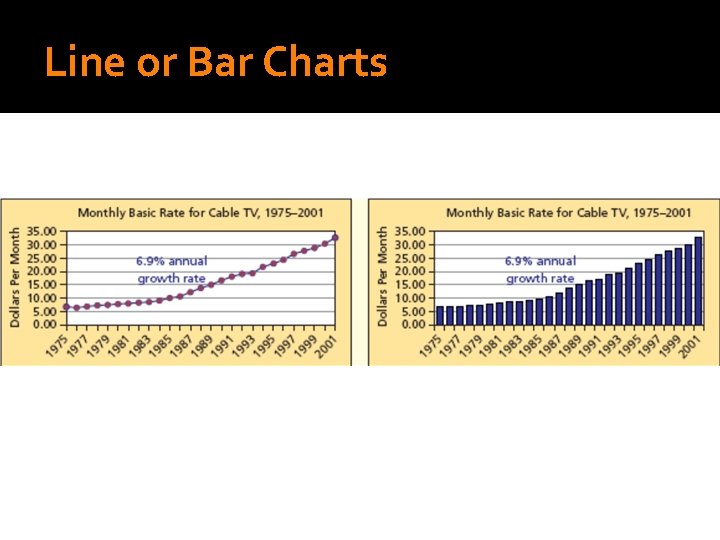 Line or Bar Charts

Monthly Basic Rate for Cable TV, 1975–2001

Dollars Per Month

35.00
30.00
25.00
20.00
15.00
10.00
5.00
0.00

6.9% annual growth rate

1975 1977 1979 1981 1983 1985 1987 1989 1991 1993 1995 1997 1999 2001

Monthly Basic Rate for Cable TV, 1975–2001

Dollars Per Month

35.00
30.00
25.00
20.00
15.00
10.00
5.00
0.00

6.9% annual growth rate

1975 1977 1979 1981 1983 1985 1987 1989 1991 1993 1995 1997 1999 2001